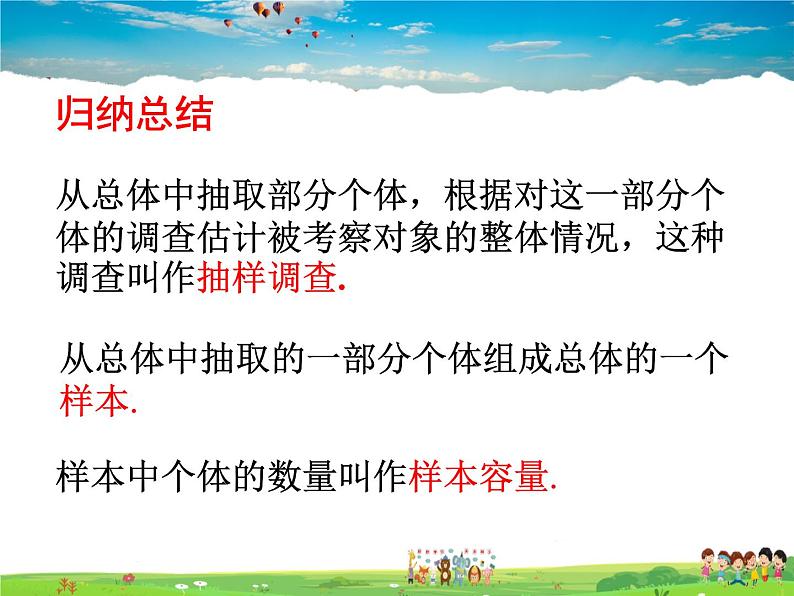 归纳总结

从总体中抽取部分个体，根据对这一部分个体的调查估计被考察对象的整体情况，这种调查叫作抽样调查.

从总体中抽取的一部分个体组成总体的一个样本.

样本中个体的数量叫作样本容量.